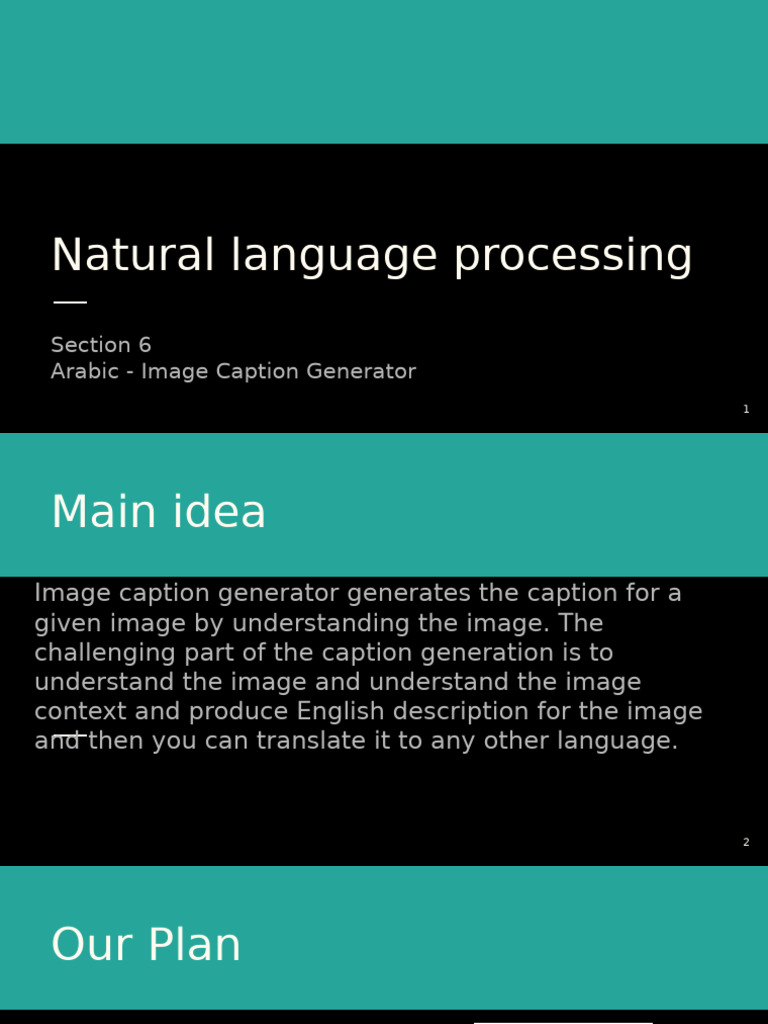 Natural language processing

Section 6
Arabic - Image Caption Generator

1

Main idea

Image caption generator generates the caption for a given image by understanding the image. The challenging part of the caption generation is to understand the image and understand the image context and produce English description for the image and then you can translate it to any other language.

2

Our Plan